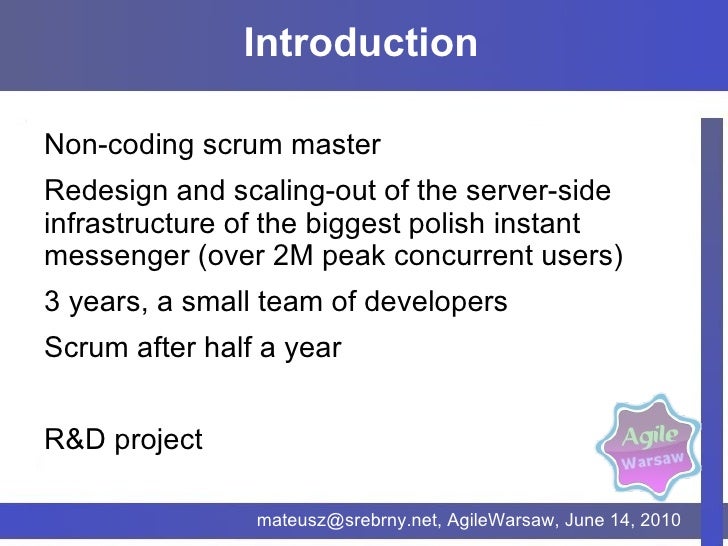 Introduction

Non-coding scrum master

Redesign and scaling-out of the server-side infrastructure of the biggest polish instant messenger (over 2M peak concurrent users)

3 years, a small team of developers

Scrum after half a year

R&D project

Agile Warsaw

mateusz@srebrny.net, AgileWarsaw, June 14, 2010